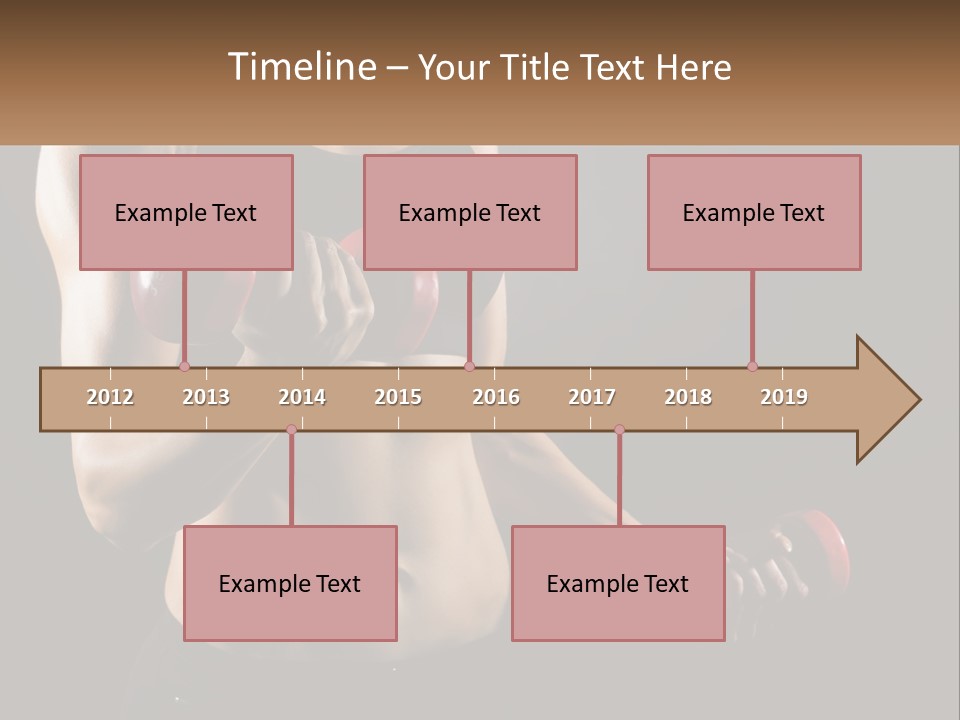 Timeline – Your Title Text Here

Example Text

Example Text

Example Text

2012 2013 2014 2015 2016 2017 2018 2019

Example Text

Example Text